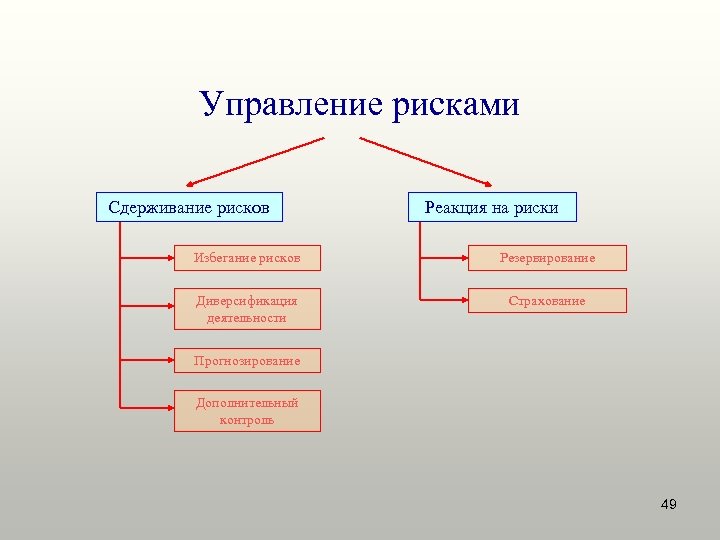 Управление рисками

Сдерживание рисков

Избегание рисков

Диверсификация деятельности

Прогнозирование

Дополнительный контроль

Реакция на риски

Резервирование

Страхование

49